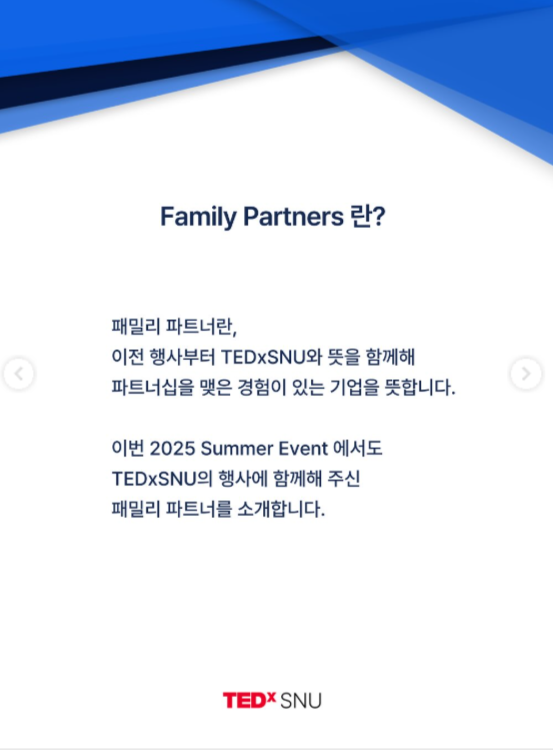 Family Partners 란?

패밀리 파트너란,
이전 행사부터 TEDxSNU와 뜻을 함께해
파트너십을 맺은 경험이 있는 기업을 뜻합니다.

이번 2025 Summer Event 에서도
TEDxSNU의 행사에 함께해 주신
패밀리 파트너를 소개합니다.

TEDx SNU